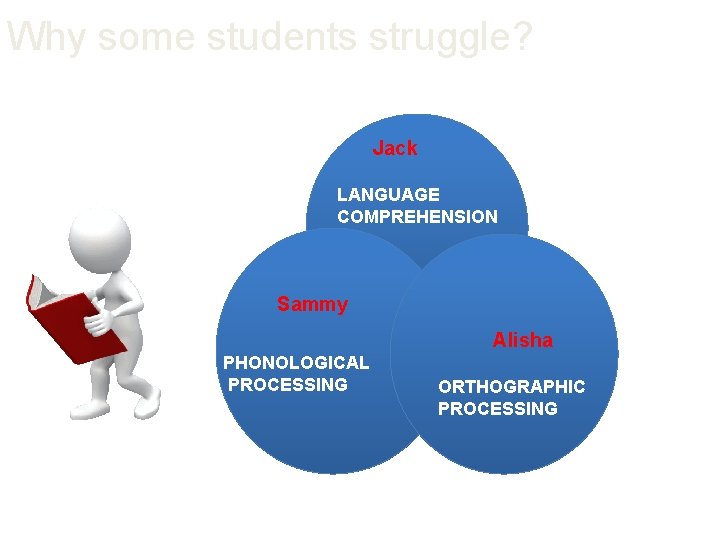 Why some students struggle?

Jack

LANGUAGE COMPREHENSION

Sammy

PHONOLOGICAL PROCESSING

Alisha

ORTHOGRAPHIC PROCESSING